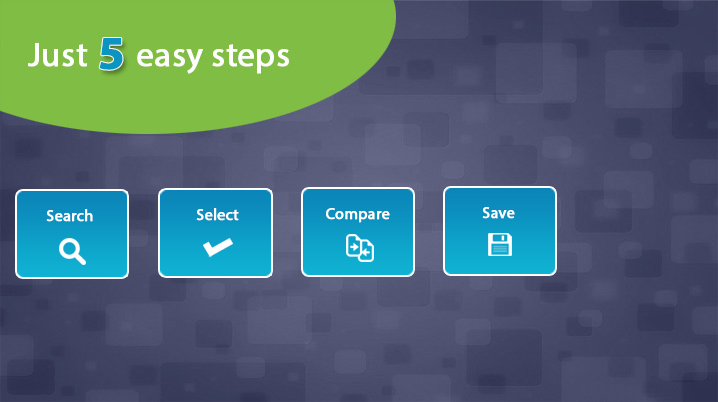 Just 5 easy steps

Search

Select

Compare

Save